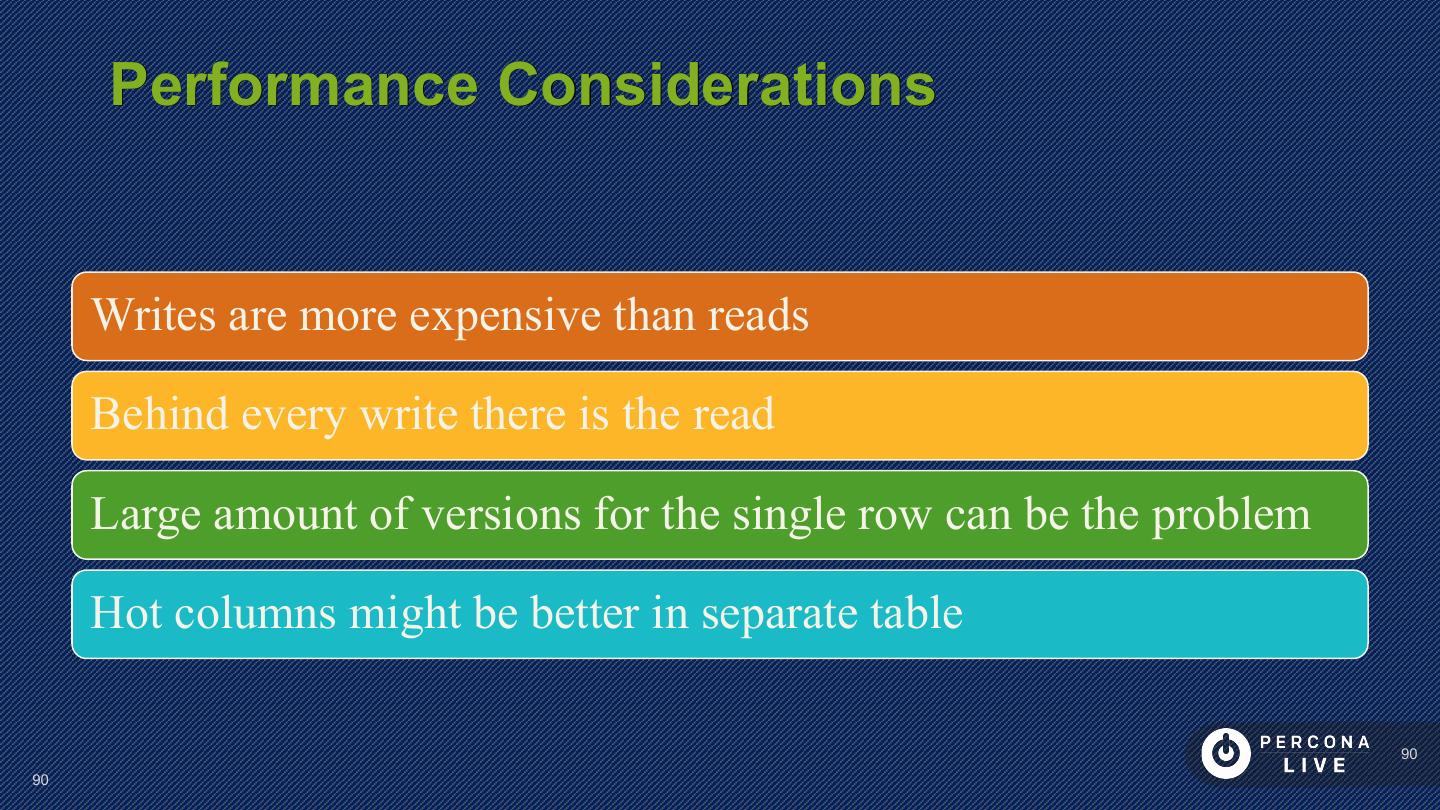 Performance Considerations

Writes are more expensive than reads

Behind every write there is the read

Large amount of versions for the single row can be the problem

Hot columns might be better in separate table

90

PERCONA LIVE

90